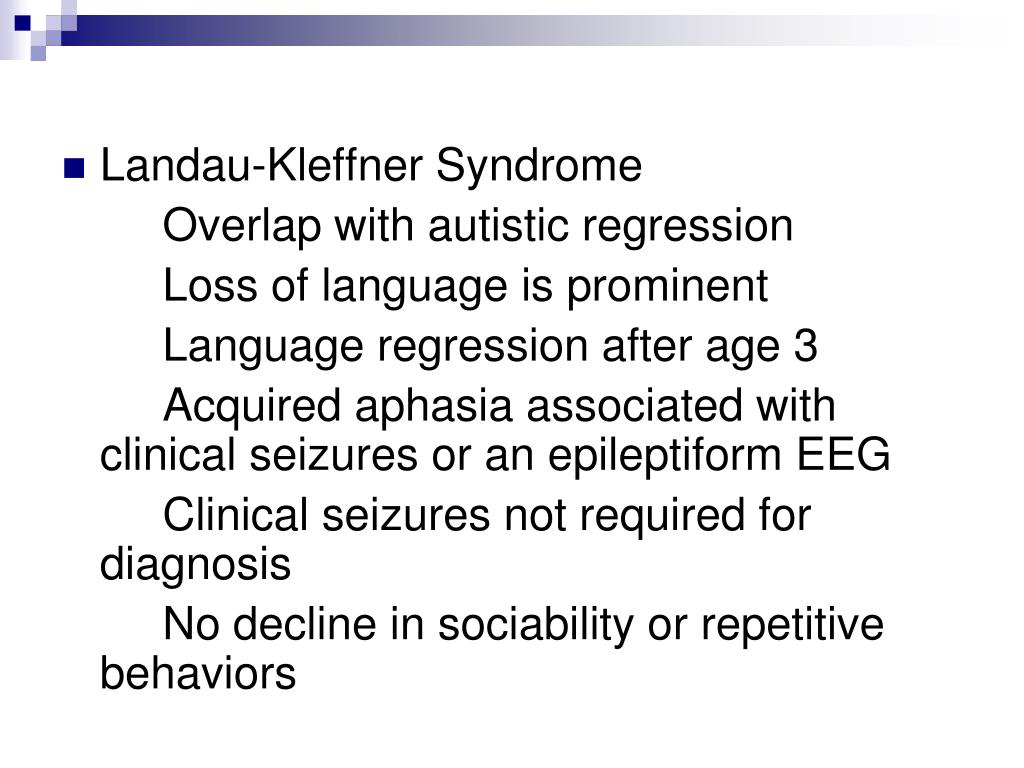 Landau-Kleffner Syndrome

Overlap with autistic regression

Loss of language is prominent

Language regression after age 3

Acquired aphasia associated with clinical seizures or an epileptiform EEG

Clinical seizures not required for diagnosis

No decline in sociability or repetitive behaviors